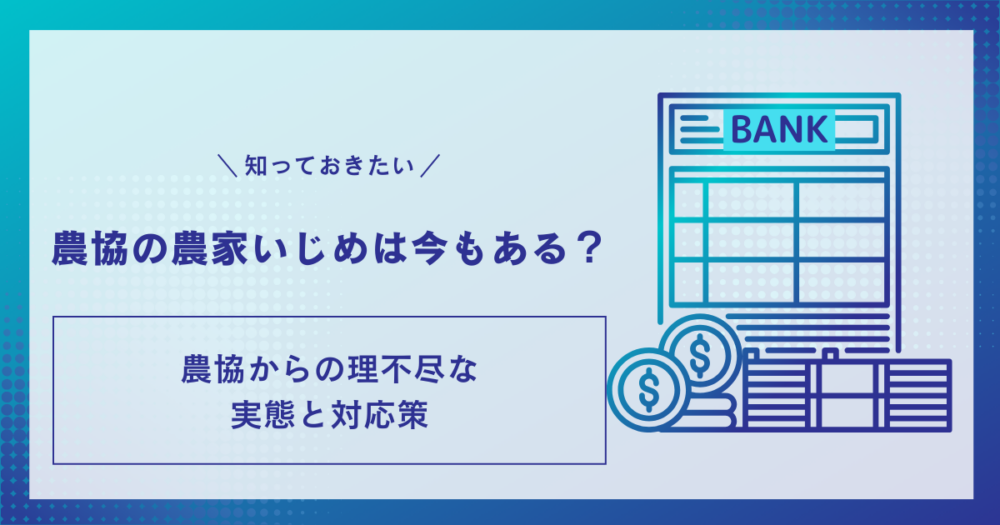 ＼知っておきたい／

農協の農家いじめは今もある？

農協からの理不尽な実態と対応策

BANK

$

$